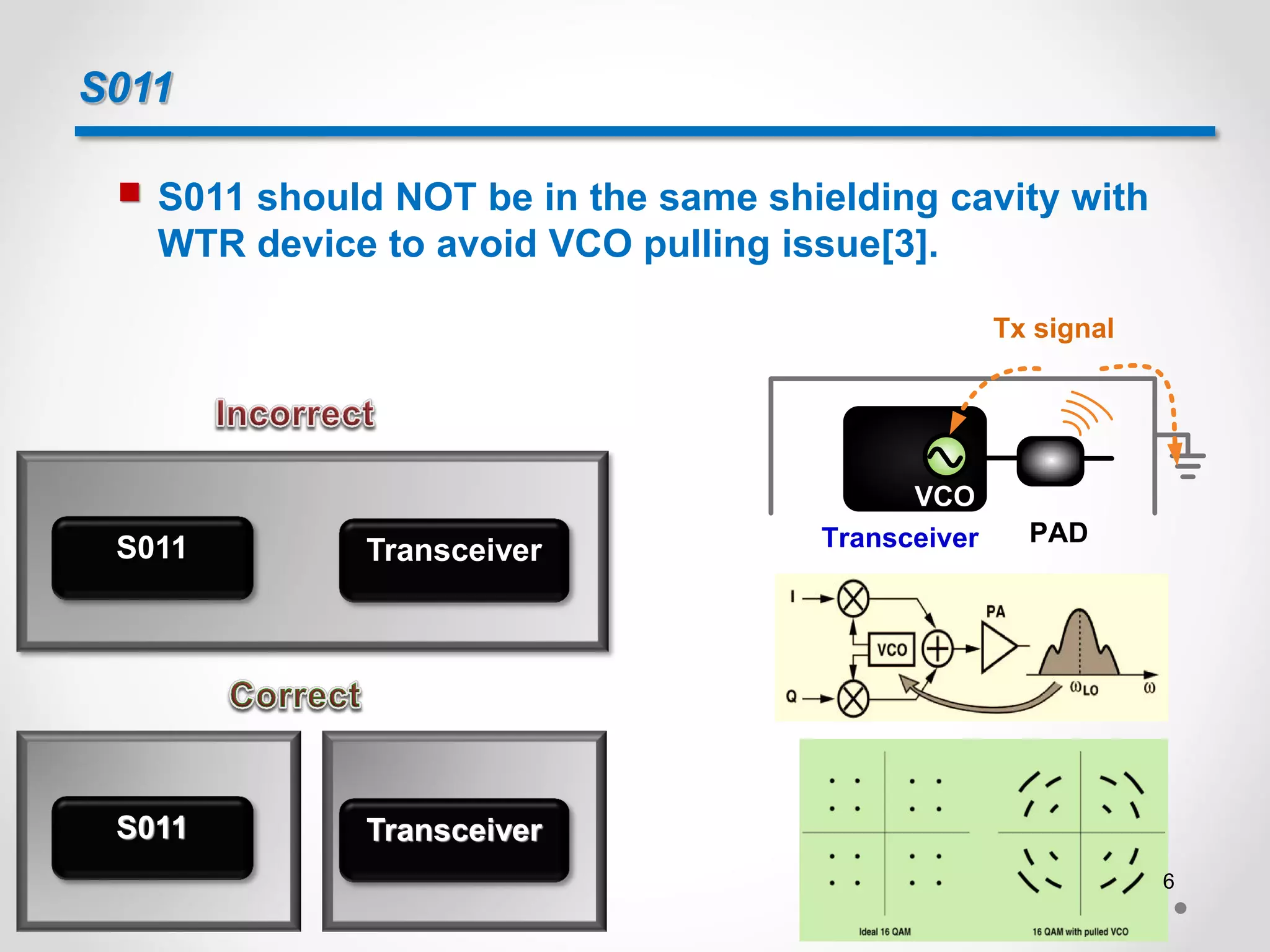 S011

S011 should NOT be in the same shielding cavity with WTR device to avoid VCO pulling issue[3].

Incorrect

S011

Transceiver

Correct

S011

Transceiver

Tx signal

VCO

Transceiver

PAD

I

Q

VCO

PA

$\omega_{LO}$

$\omega$

Ideal 16 QAM

16 QAM with pulled VCO

6